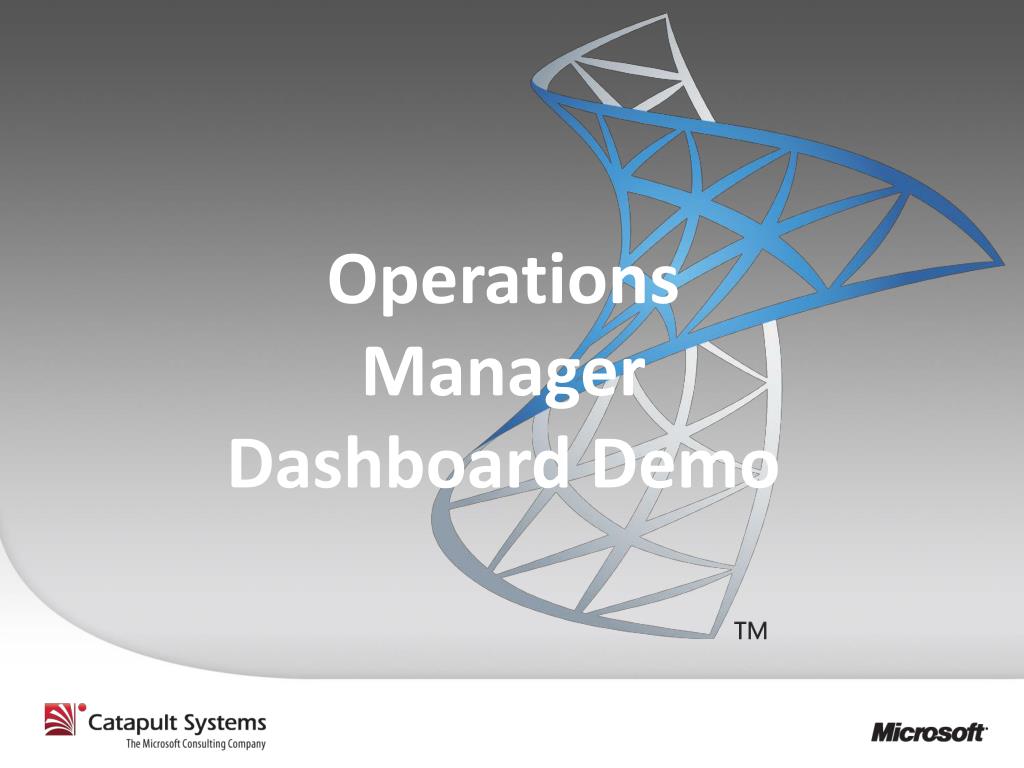 Operations Manager Dashboard Demo

TM

Catapult Systems
The Microsoft Consulting Company

Microsoft